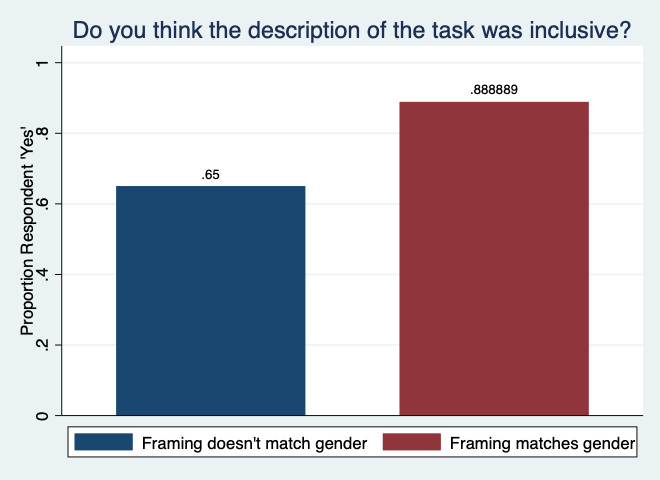 Do you think the description of the task was inclusive?

Proportion Respondent 'Yes'

1
.8
.6
.4
.2
0

.65
.888889

Framing doesn't match gender
Framing matches gender